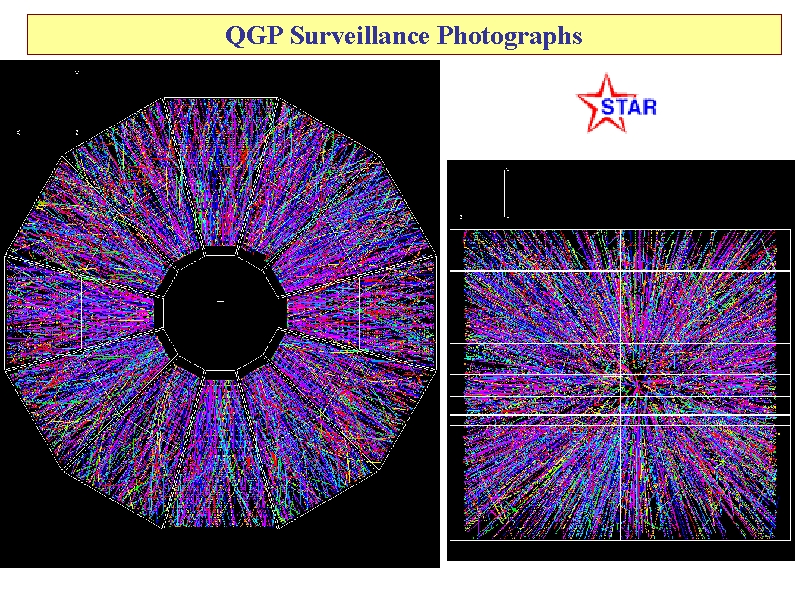 QGP Surveillance Photographs

STAR